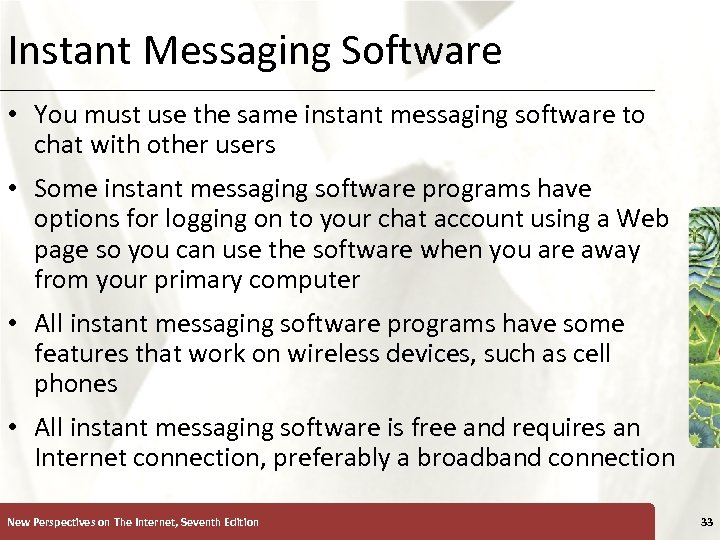 Instant Messaging Software

• You must use the same instant messaging software to chat with other users

• Some instant messaging software programs have options for logging on to your chat account using a Web page so you can use the software when you are away from your primary computer

• All instant messaging software programs have some features that work on wireless devices, such as cell phones

• All instant messaging software is free and requires an Internet connection, preferably a broadband connection

New Perspectives on The Internet, Seventh Edition

33